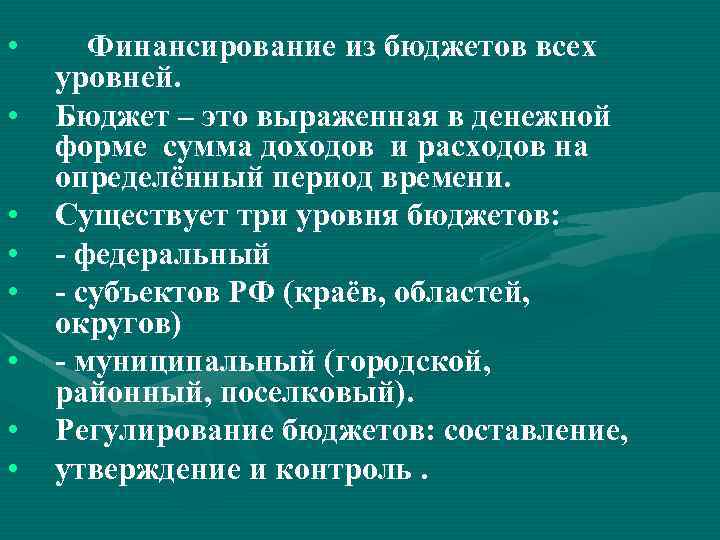 • Финансирование из бюджетов всех уровней.

• Бюджет – это выраженная в денежной форме сумма доходов и расходов на определённый период времени.

• Существует три уровня бюджетов:

• - федеральный

• - субъектов РФ (краёв, областей, округов)

• - муниципальный (городской, районный, поселковый).

• Регулирование бюджетов: составление,

• утверждение и контроль .